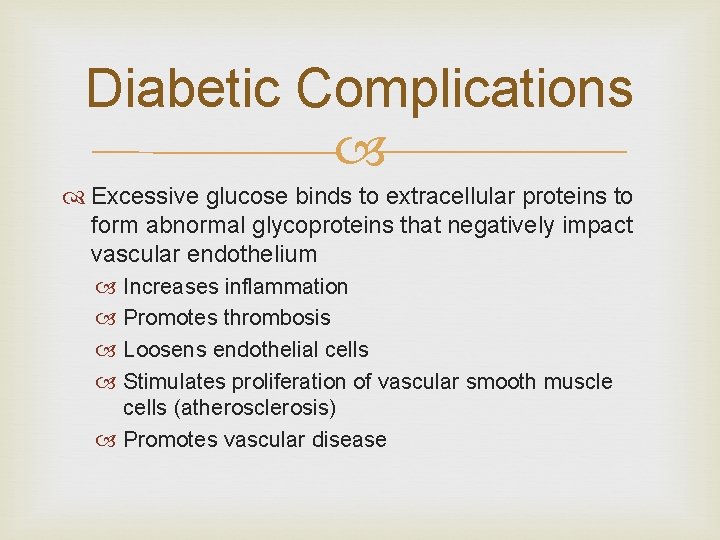 Diabetic Complications

Excessive glucose binds to extracellular proteins to form abnormal glycoproteins that negatively impact vascular endothelium

Increases inflammation

Promotes thrombosis

Loosens endothelial cells

Stimulates proliferation of vascular smooth muscle cells (atherosclerosis)

Promotes vascular disease